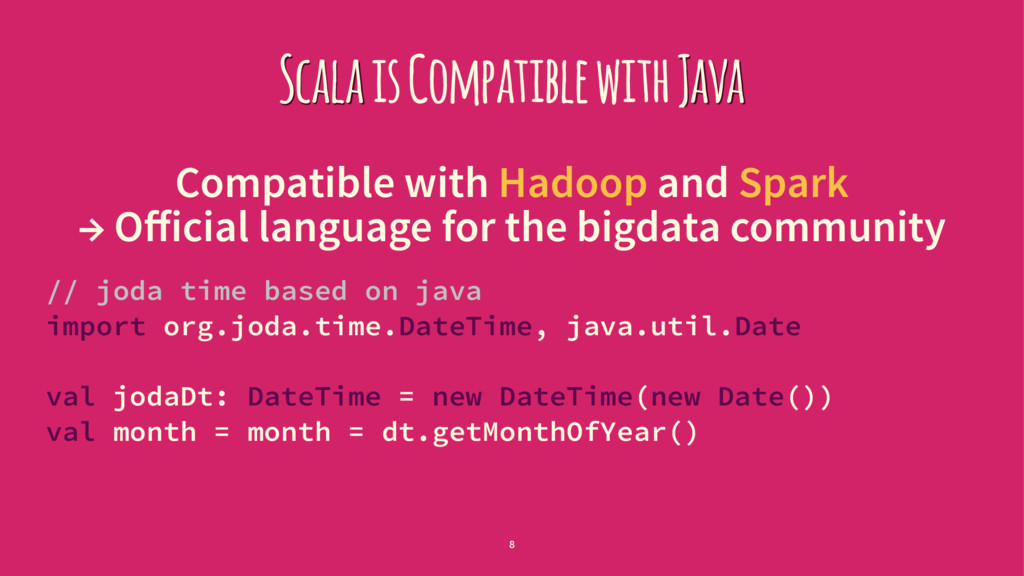 Scala is Compatible with Java

Compatible with Hadoop and Spark
→ Official language for the bigdata community

// joda time based on java
import org.joda.time.DateTime, java.util.Date

val jodaDt: DateTime = new DateTime(new Date())
val month = month = dt.getMonthOfYear()

8